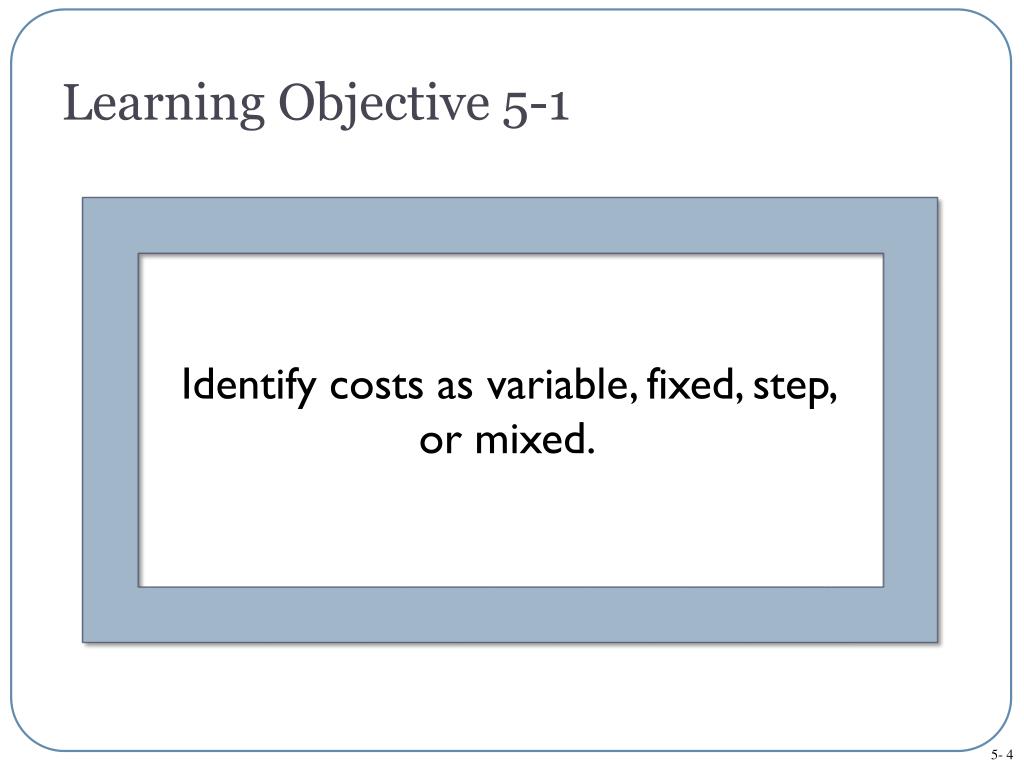 Learning Objective 5-1

Identify costs as variable, fixed, step, or mixed.

5- 4